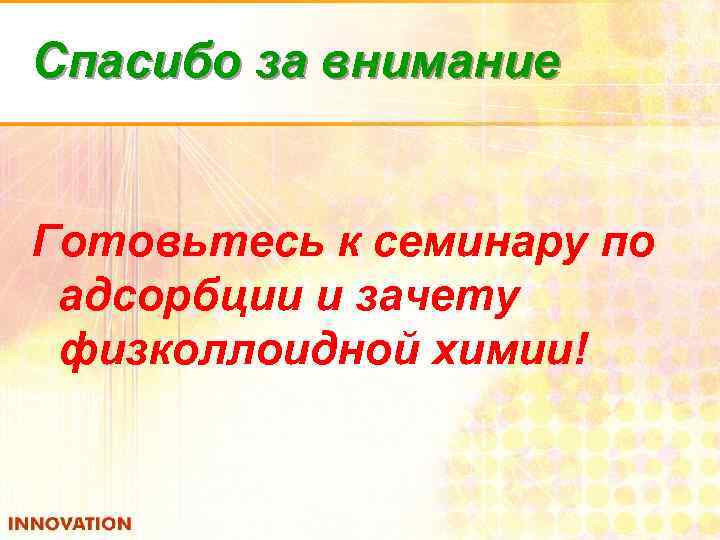 Спасибо за внимание

Готовьтесь к семинару по адсорбции и зачету физколлоидной химии!

INNOVATION